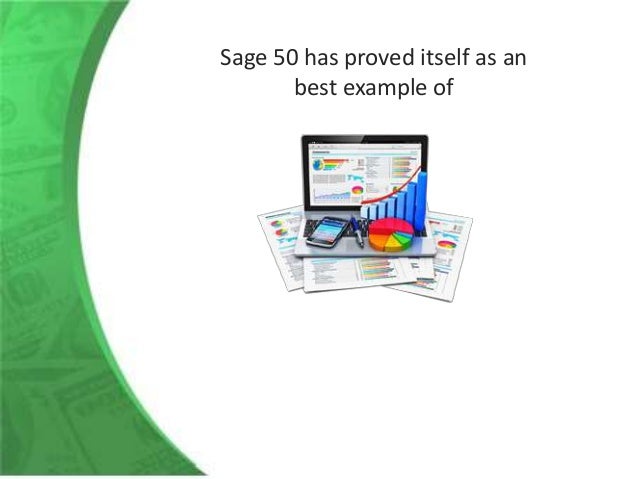 Sage 50 has proved itself as an best example of